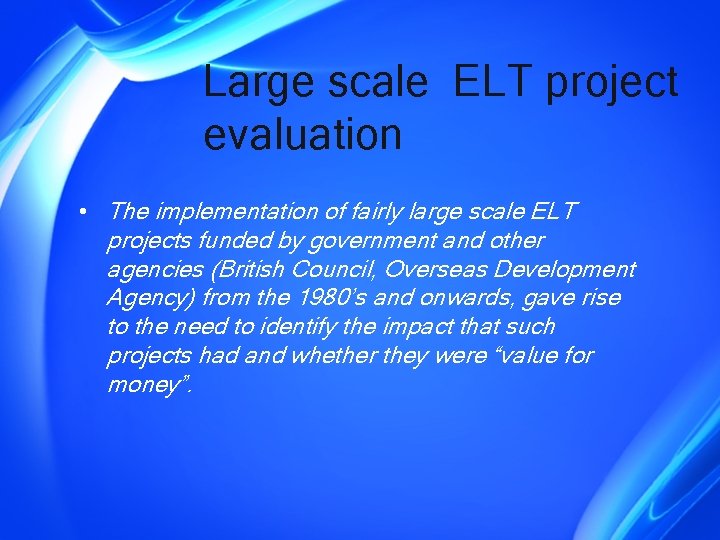 Large scale ELT project evaluation

• The implementation of fairly large scale ELT projects funded by government and other agencies (British Council, Overseas Development Agency) from the 1980's and onwards, gave rise to the need to identify the impact that such projects had and whether they were "value for money".